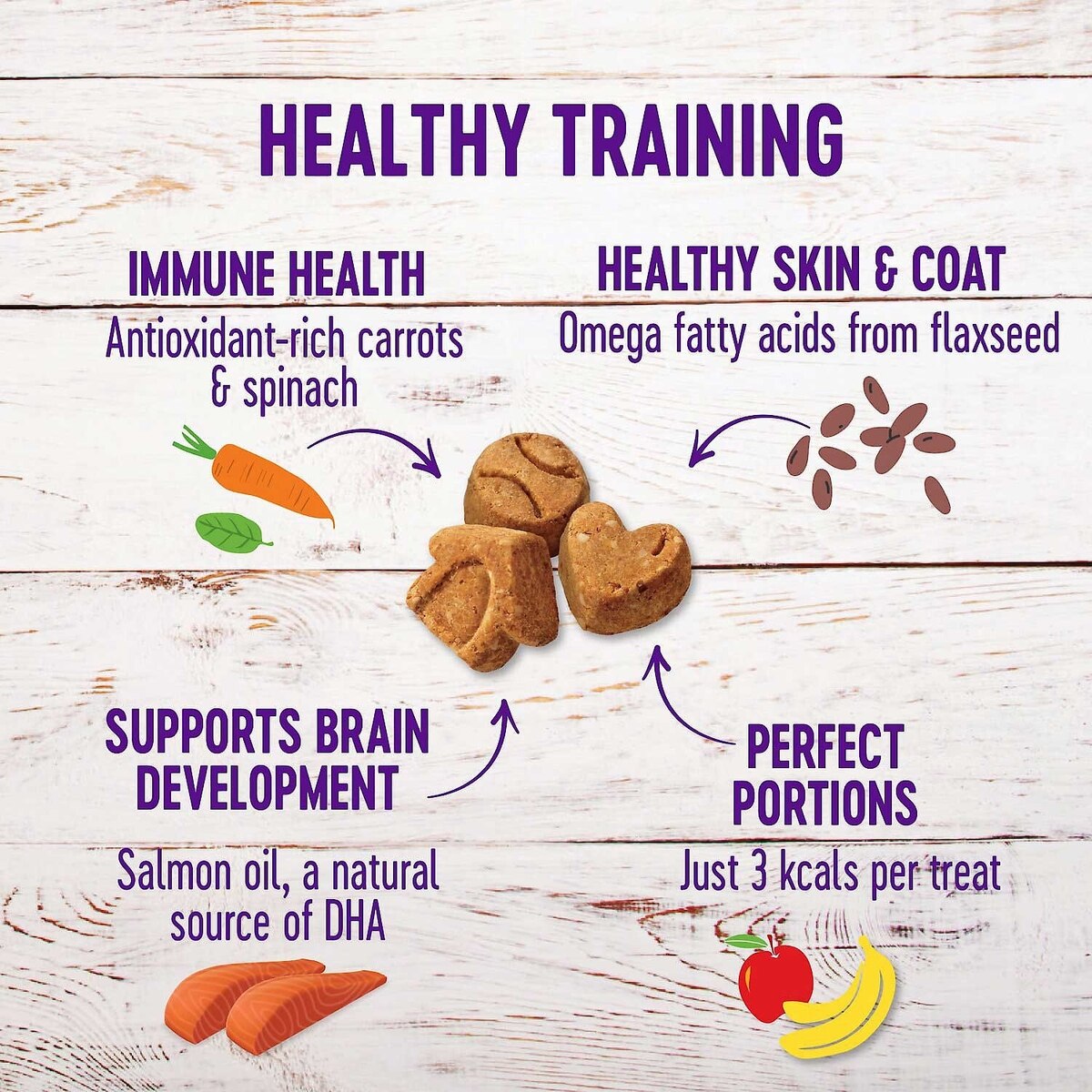 HEALTHY TRAINING

IMMUNE HEALTH
Antioxidant-rich carrots & spinach

HEALTHY SKIN & COAT
Omega fatty acids from flaxseed

SUPPORTS BRAIN DEVELOPMENT
Salmon oil, a natural source of DHA

PERFECT PORTIONS
Just 3 kcals per treat